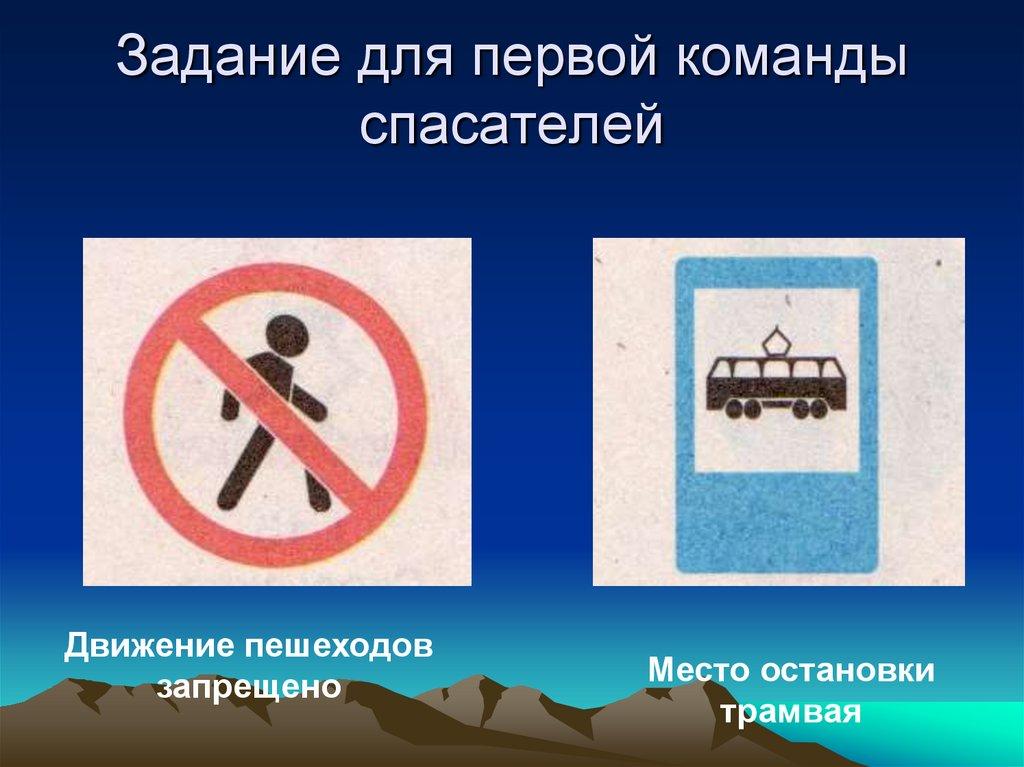 Задание для первой команды спасателей

Движение пешеходов запрещено

Место остановки трамвая